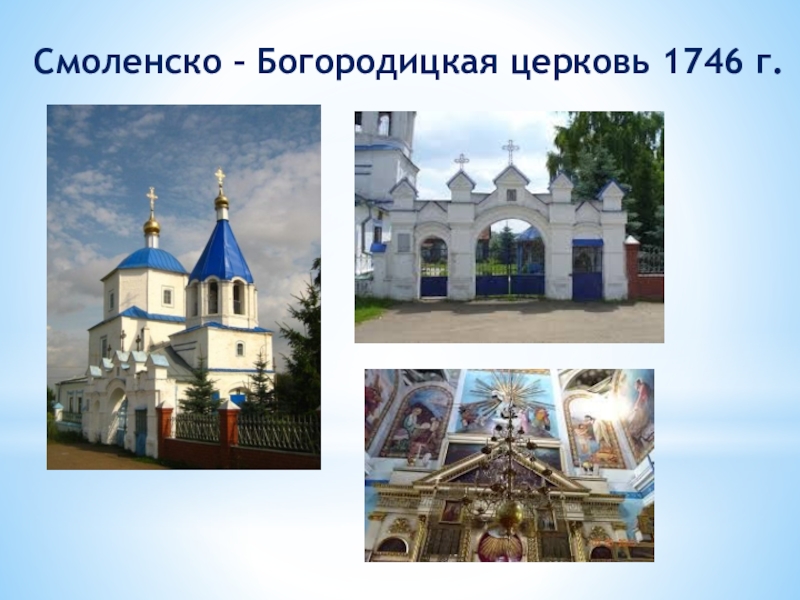 Смоленско – Богородицкая церковь 1746 г.